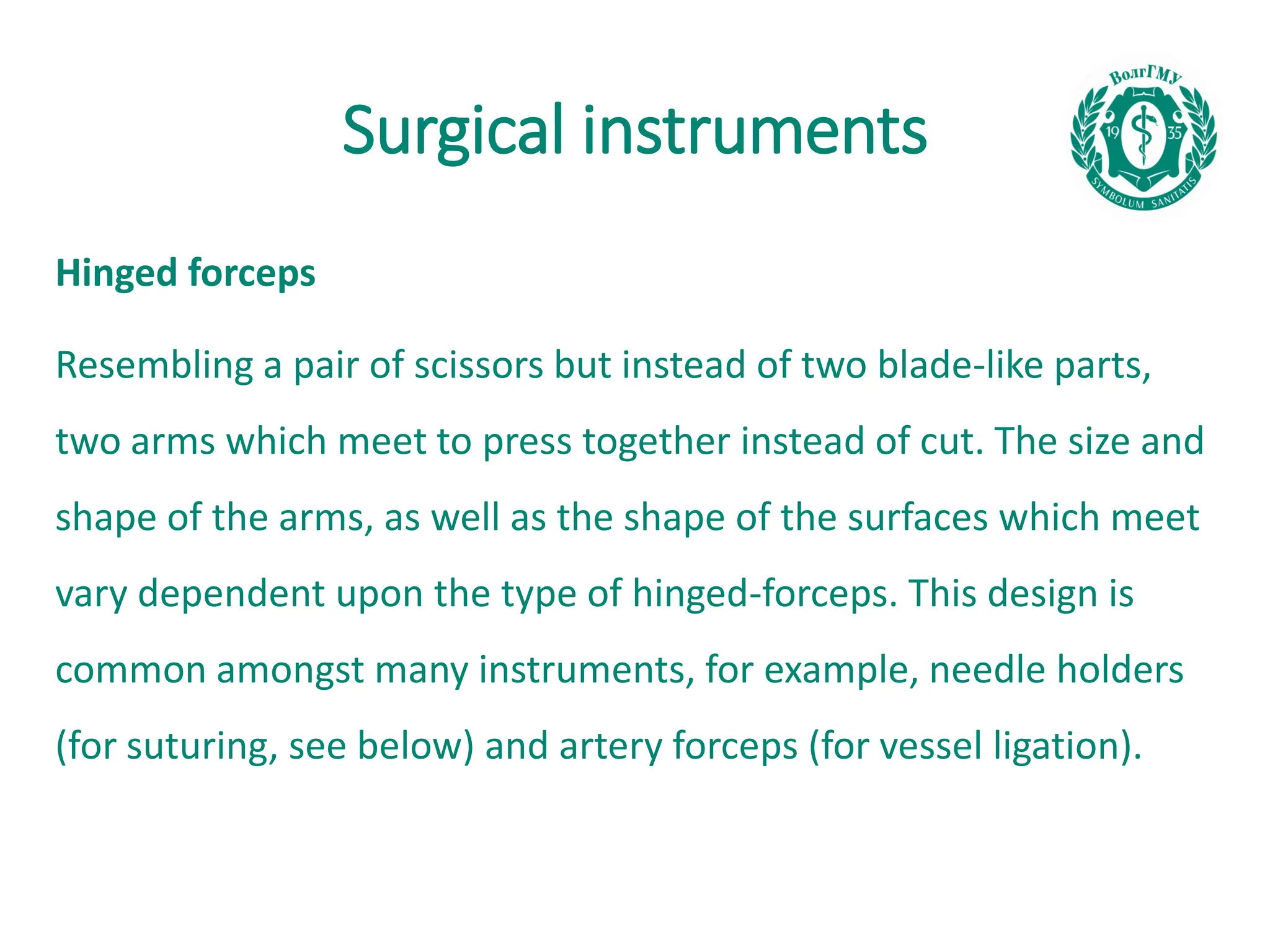 Surgical instruments

ВолгГМУ
19 35
SYMBOLUM SANITATIS

Hinged forceps

Resembling a pair of scissors but instead of two blade-like parts, two arms which meet to press together instead of cut. The size and shape of the arms, as well as the shape of the surfaces which meet vary dependent upon the type of hinged-forceps. This design is common amongst many instruments, for example, needle holders (for suturing, see below) and artery forceps (for vessel ligation).